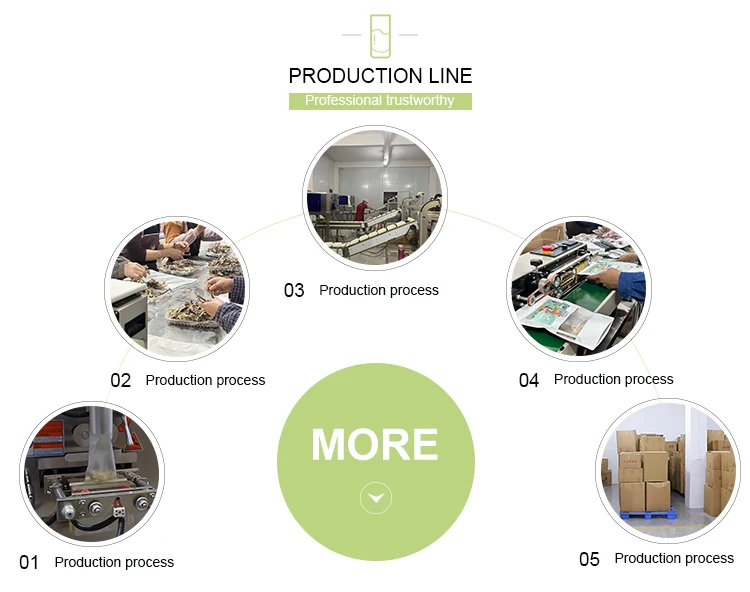 PRODUCTION LINE
Professional trustworthy

03 Production process

02 Production process

04 Production process

MORE

01 Production process

05 Production process